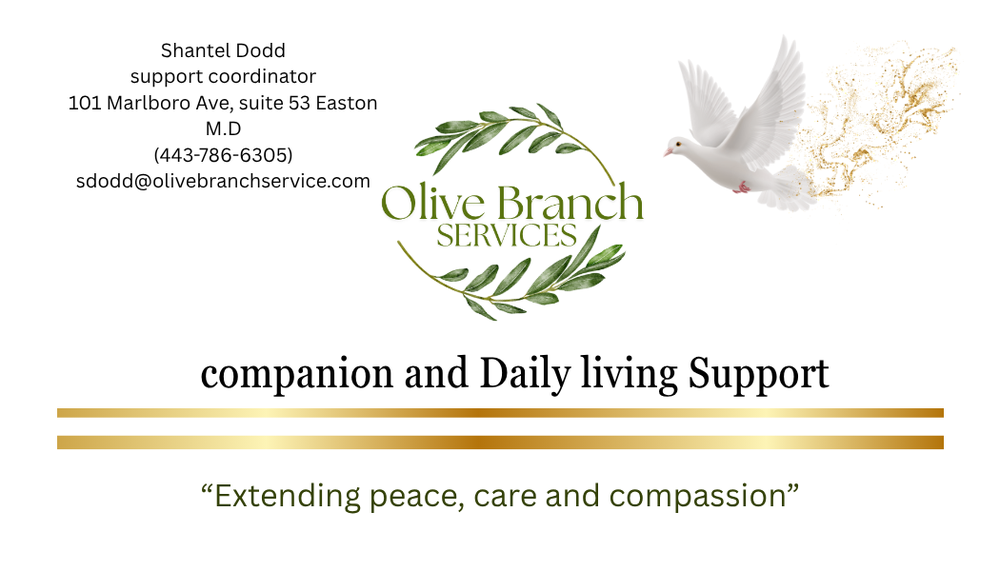 Shantel Dodd
support coordinator
101 Marlboro Ave, suite 53 Easton
M.D
(443-786-6305)
sdodd@olivebranchservice.com

Olive Branch
SERVICES

companion and Daily living Support

"Extending peace, care and compassion"